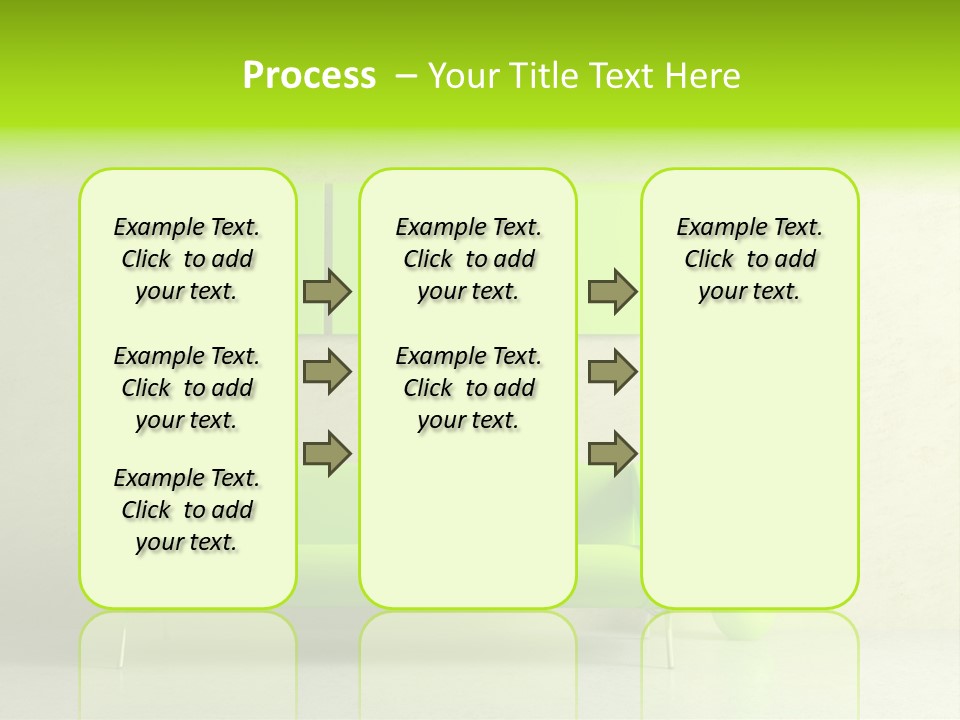 Process – Your Title Text Here

Example Text. Click to add your text.

Example Text. Click to add your text.

Example Text. Click to add your text.

Example Text. Click to add your text.

Example Text. Click to add your text.

Example Text. Click to add your text.